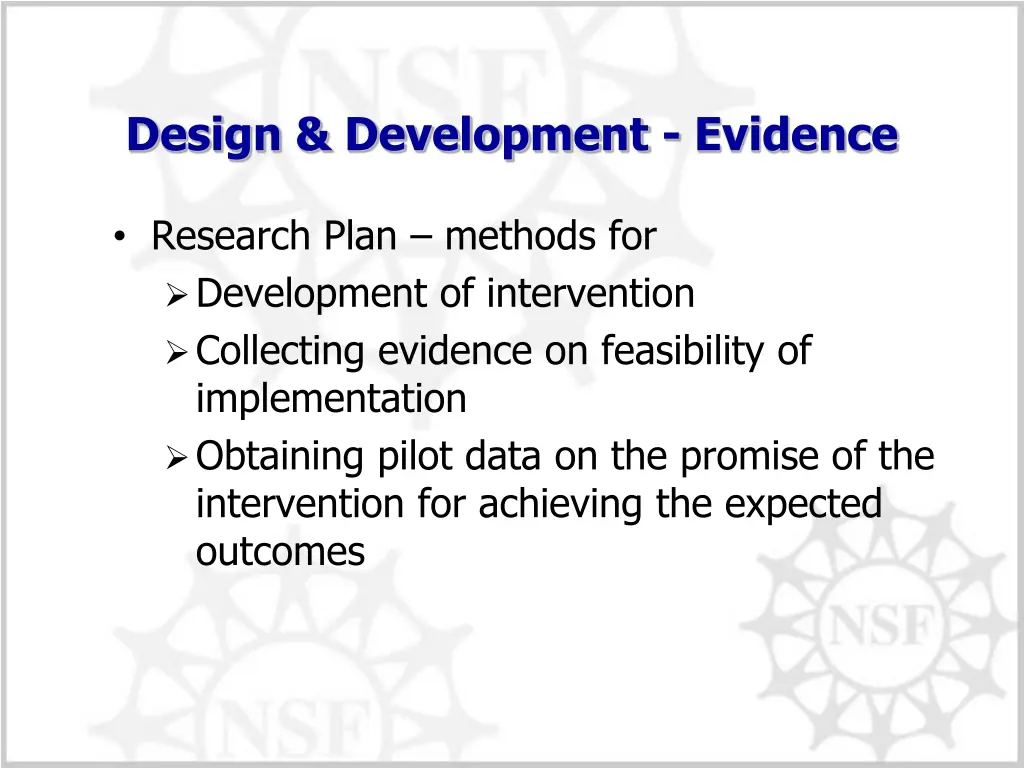 Design & Development - Evidence

• Research Plan – methods for
  ➢ Development of intervention
  ➢ Collecting evidence on feasibility of implementation
  ➢ Obtaining pilot data on the promise of the intervention for achieving the expected outcomes

NSF

NSF

NSF